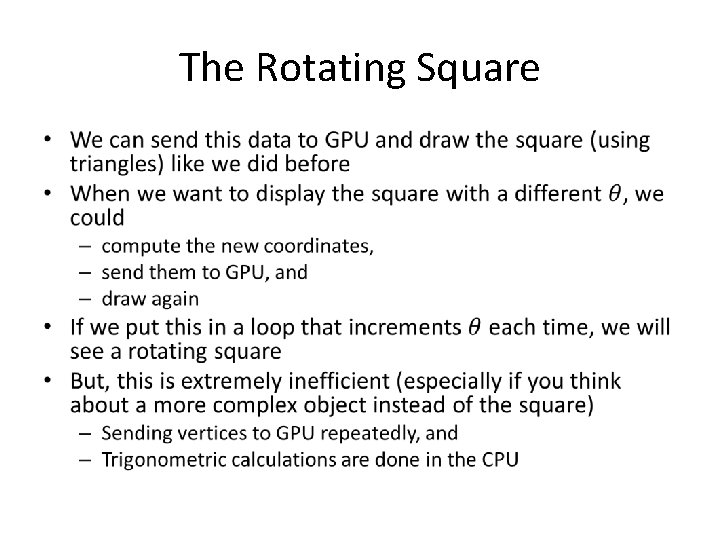 The Rotating Square

• We can send this data to GPU and draw the square (using triangles) like we did before
• When we want to display the square with a different $\theta$, we could
  – compute the new coordinates,
  – send them to GPU, and
  – draw again
• If we put this in a loop that increments $\theta$ each time, we will see a rotating square
• But, this is extremely inefficient (especially if you think about a more complex object instead of the square)
  – Sending vertices to GPU repeatedly, and
  – Trigonometric calculations are done in the CPU